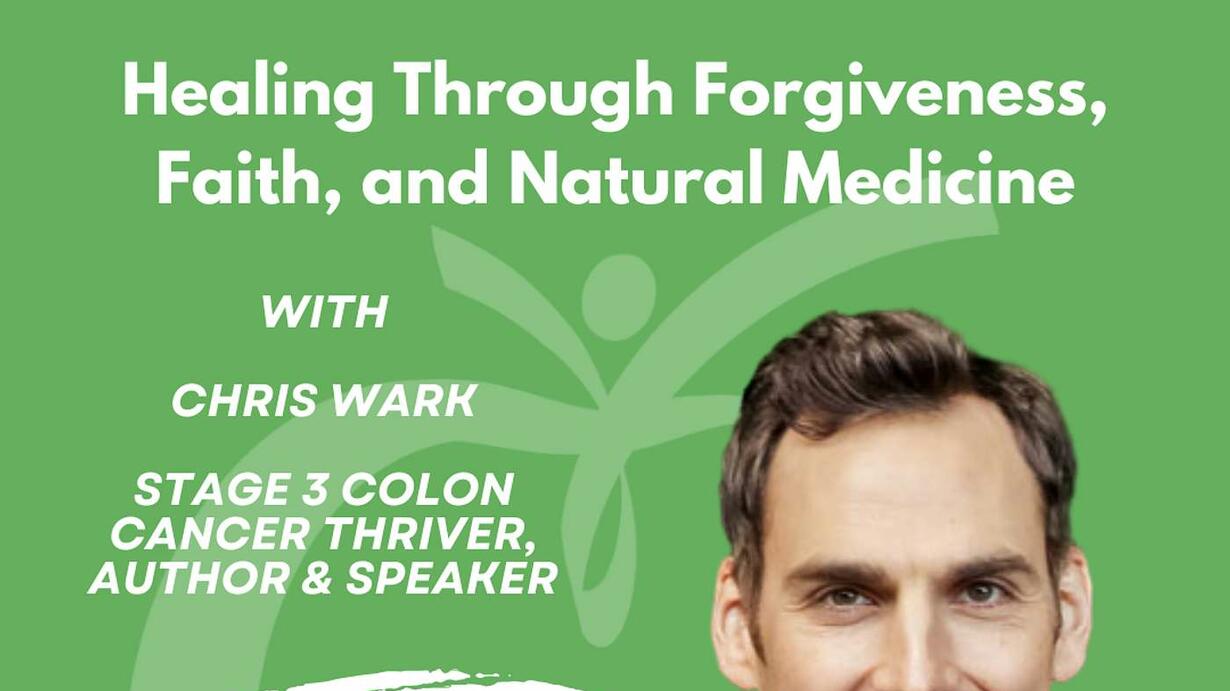 Healing Through Forgiveness, Faith, and Natural Medicine

WITH

CHRIS WARK

STAGE 3 COLON CANCER THRIVER, AUTHOR & SPEAKER